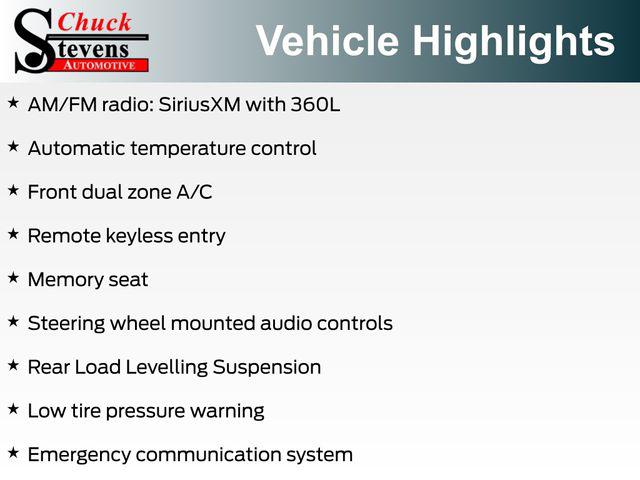 Chuck
Stevens
AUTOMOTIVE

Vehicle Highlights

★ AM/FM radio: SiriusXM with 360L

★ Automatic temperature control

★ Front dual zone A/C

★ Remote keyless entry

★ Memory seat

★ Steering wheel mounted audio controls

★ Rear Load Levelling Suspension

★ Low tire pressure warning

★ Emergency communication system